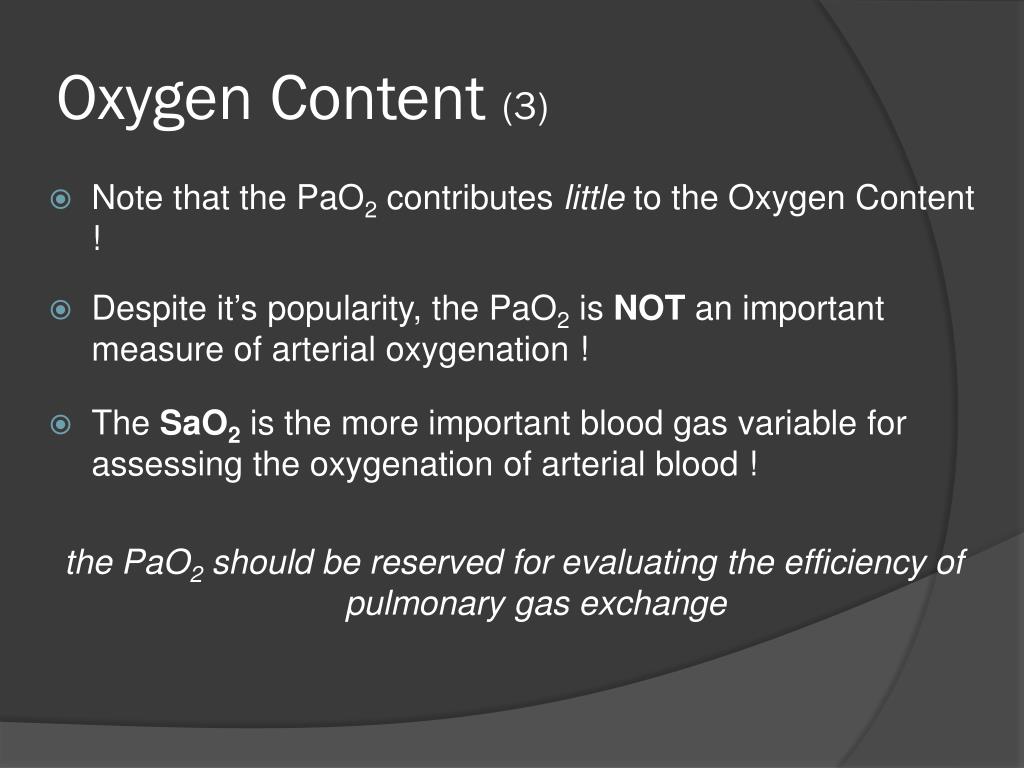 Oxygen Content (3)

Note that the $PaO_2$ contributes little to the Oxygen Content !

Despite it's popularity, the $PaO_2$ is NOT an important measure of arterial oxygenation !

The $SaO_2$ is the more important blood gas variable for assessing the oxygenation of arterial blood !

the $PaO_2$ should be reserved for evaluating the efficiency of pulmonary gas exchange